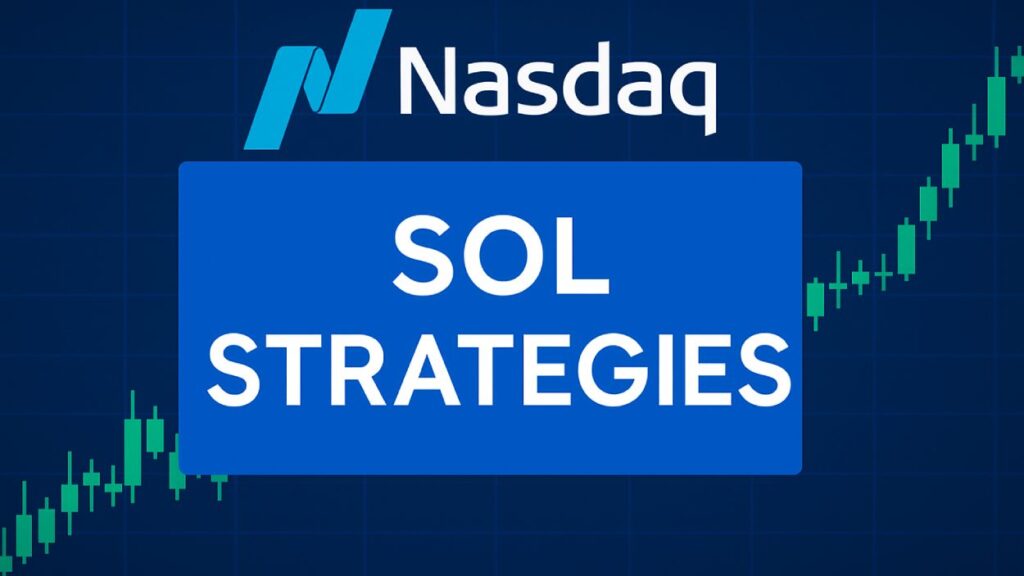 Nasdaq

SOL STRATEGIES